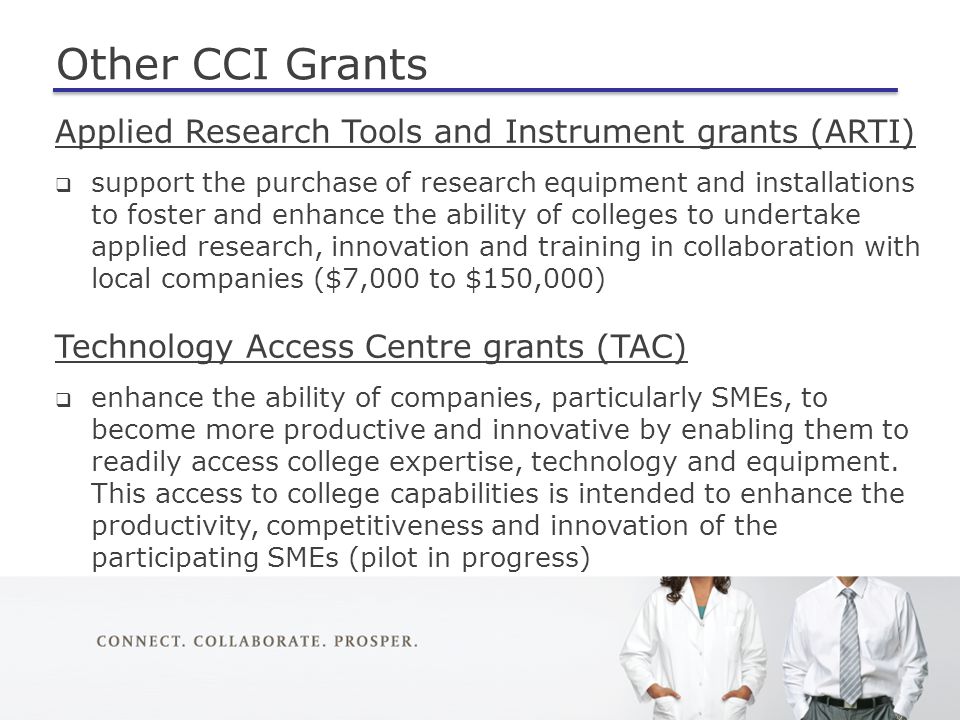 Other CCI Grants

Applied Research Tools and Instrument grants (ARTI)

❑ support the purchase of research equipment and installations to foster and enhance the ability of colleges to undertake applied research, innovation and training in collaboration with local companies (\$7,000 to \$150,000)

Technology Access Centre grants (TAC)

❑ enhance the ability of companies, particularly SMEs, to become more productive and innovative by enabling them to readily access college expertise, technology and equipment. This access to college capabilities is intended to enhance the productivity, competitiveness and innovation of the participating SMEs (pilot in progress)

CONNECT. COLLABORATE. PROSPER.